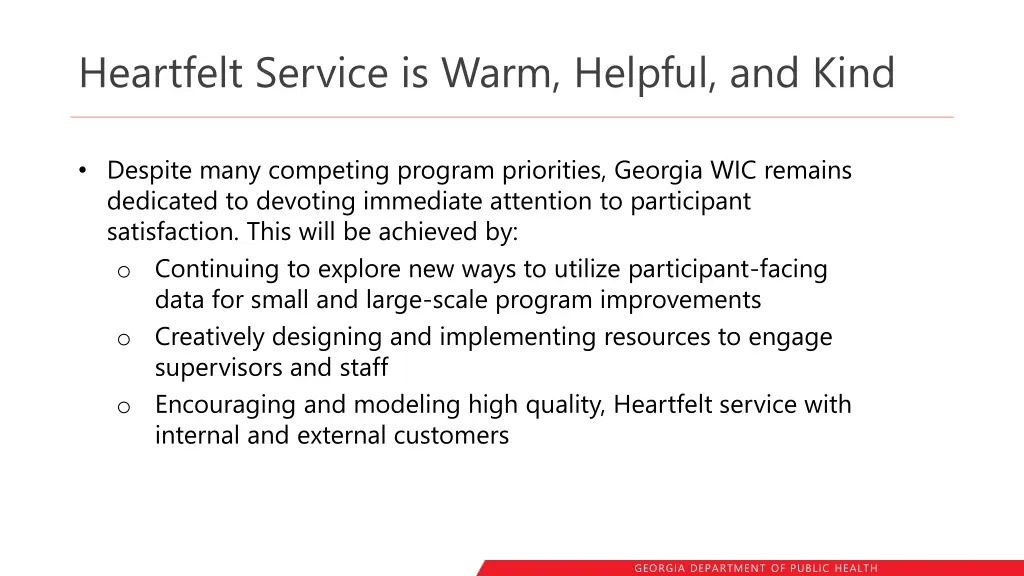 Heartfelt Service is Warm, Helpful, and Kind

• Despite many competing program priorities, Georgia WIC remains dedicated to devoting immediate attention to participant satisfaction. This will be achieved by:
   o Continuing to explore new ways to utilize participant-facing data for small and large-scale program improvements
   o Creatively designing and implementing resources to engage supervisors and staff
   o Encouraging and modeling high quality, Heartfelt service with internal and external customers

GEORGIA DEPARTMENT OF PUBLIC HEALTH